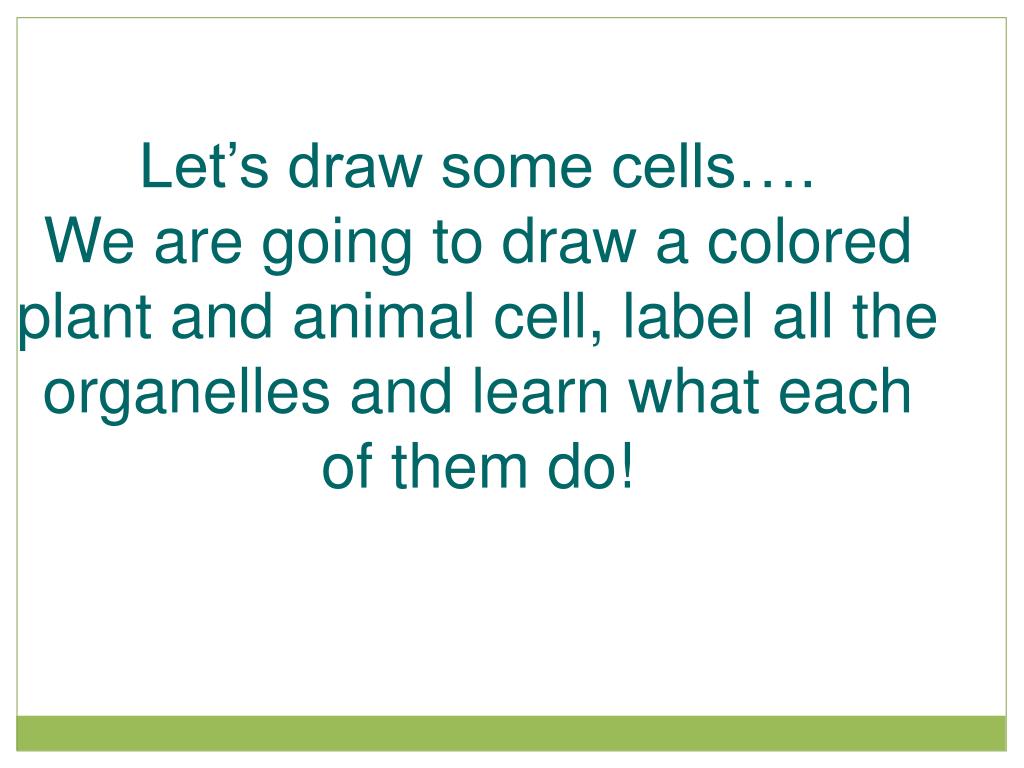 Let’s draw some cells….
We are going to draw a colored plant and animal cell, label all the organelles and learn what each of them do!